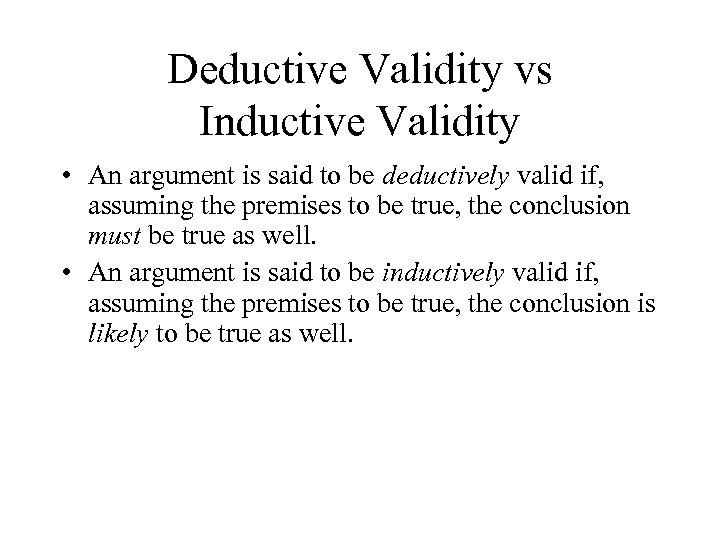 Deductive Validity vs Inductive Validity

• An argument is said to be deductively valid if, assuming the premises to be true, the conclusion must be true as well.

• An argument is said to be inductively valid if, assuming the premises to be true, the conclusion is likely to be true as well.